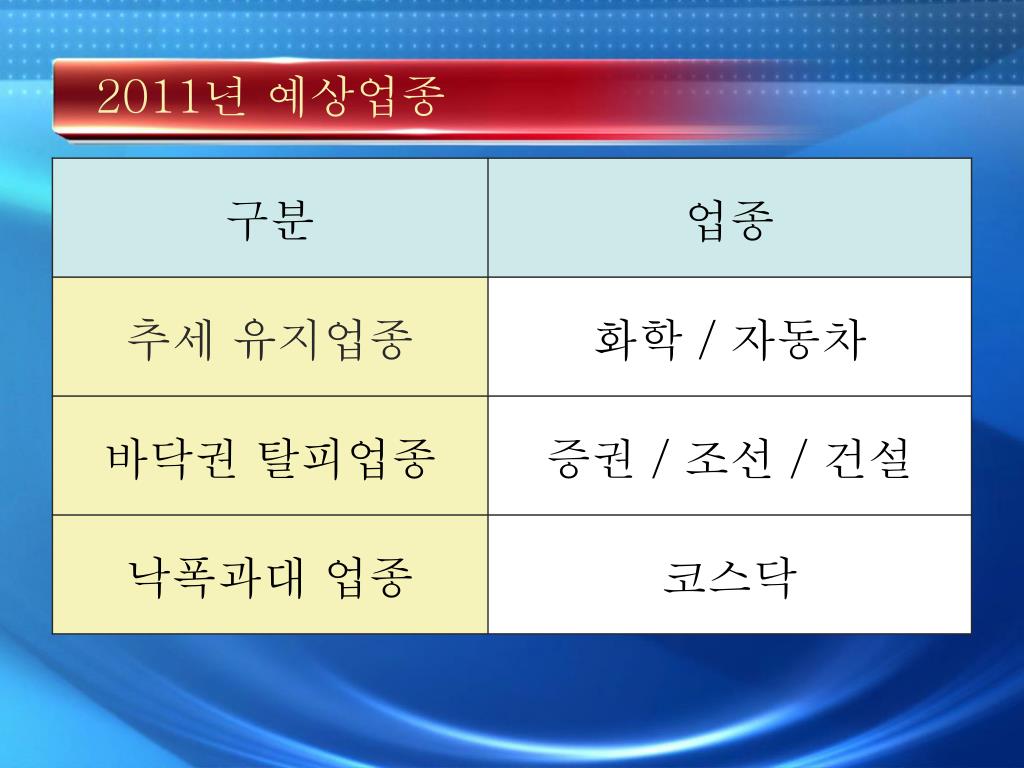 2011년 예상업종

| 구분 | 업종 |
|---|---|
| 추세 유지업종 | 화학 / 자동차 |
| 바닥권 탈피업종 | 증권 / 조선 / 건설 |
| 낙폭과대 업종 | 코스닥 |